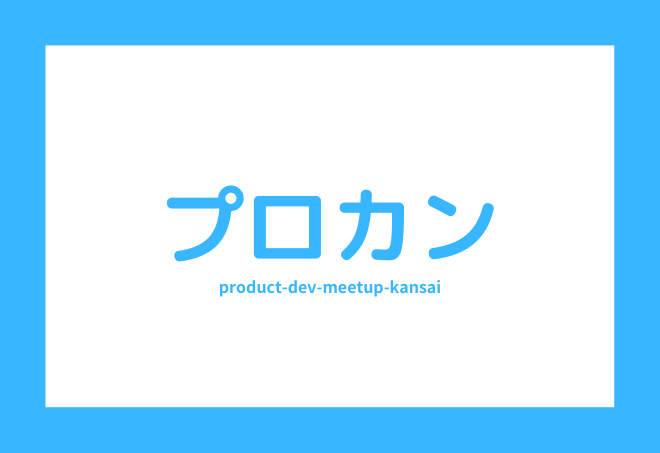 プロカン

product-dev-meetup-kansai